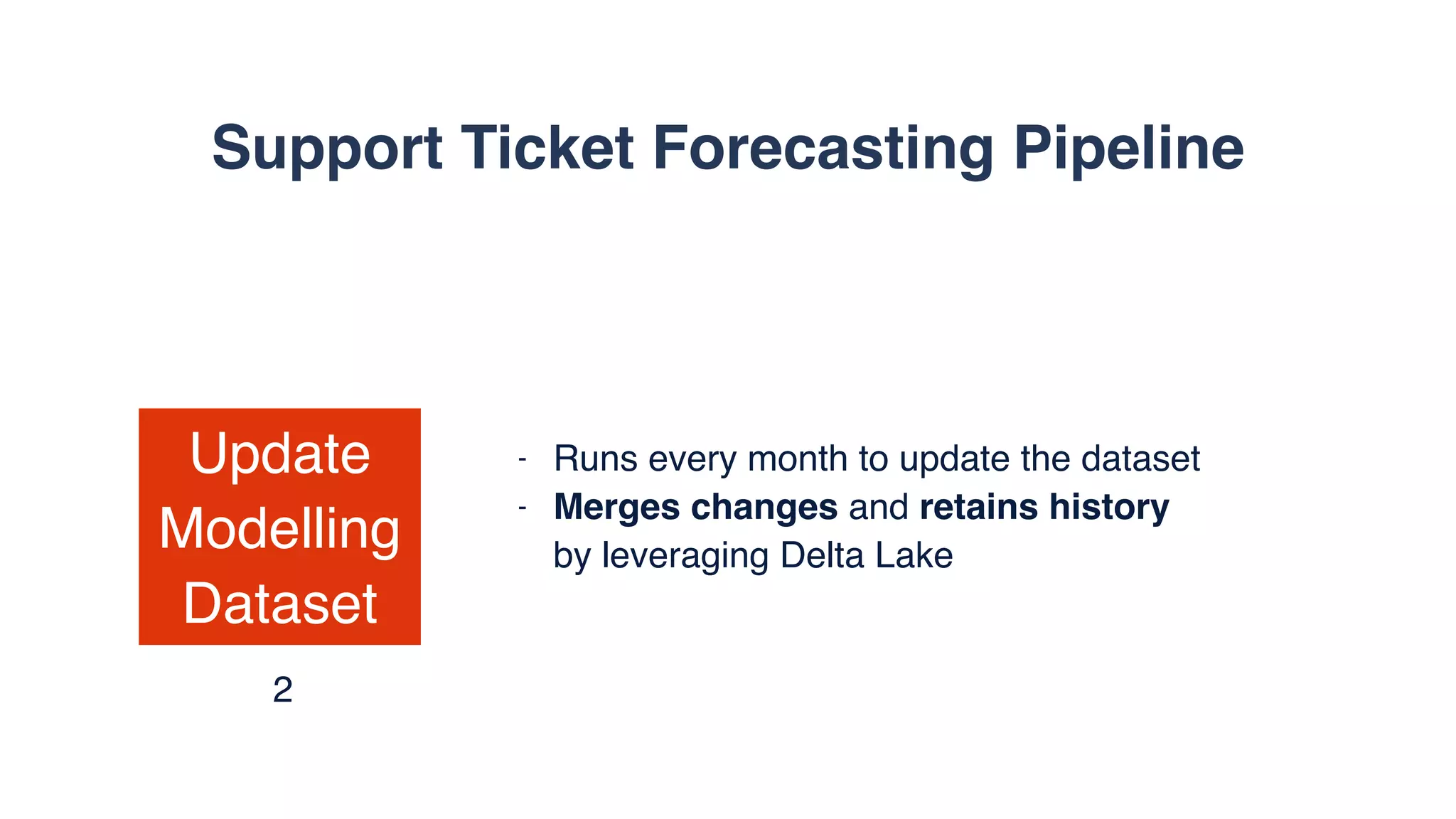 Support Ticket Forecasting Pipeline

Update Modelling Dataset

2

- Runs every month to update the dataset
- Merges changes and retains history by leveraging Delta Lake